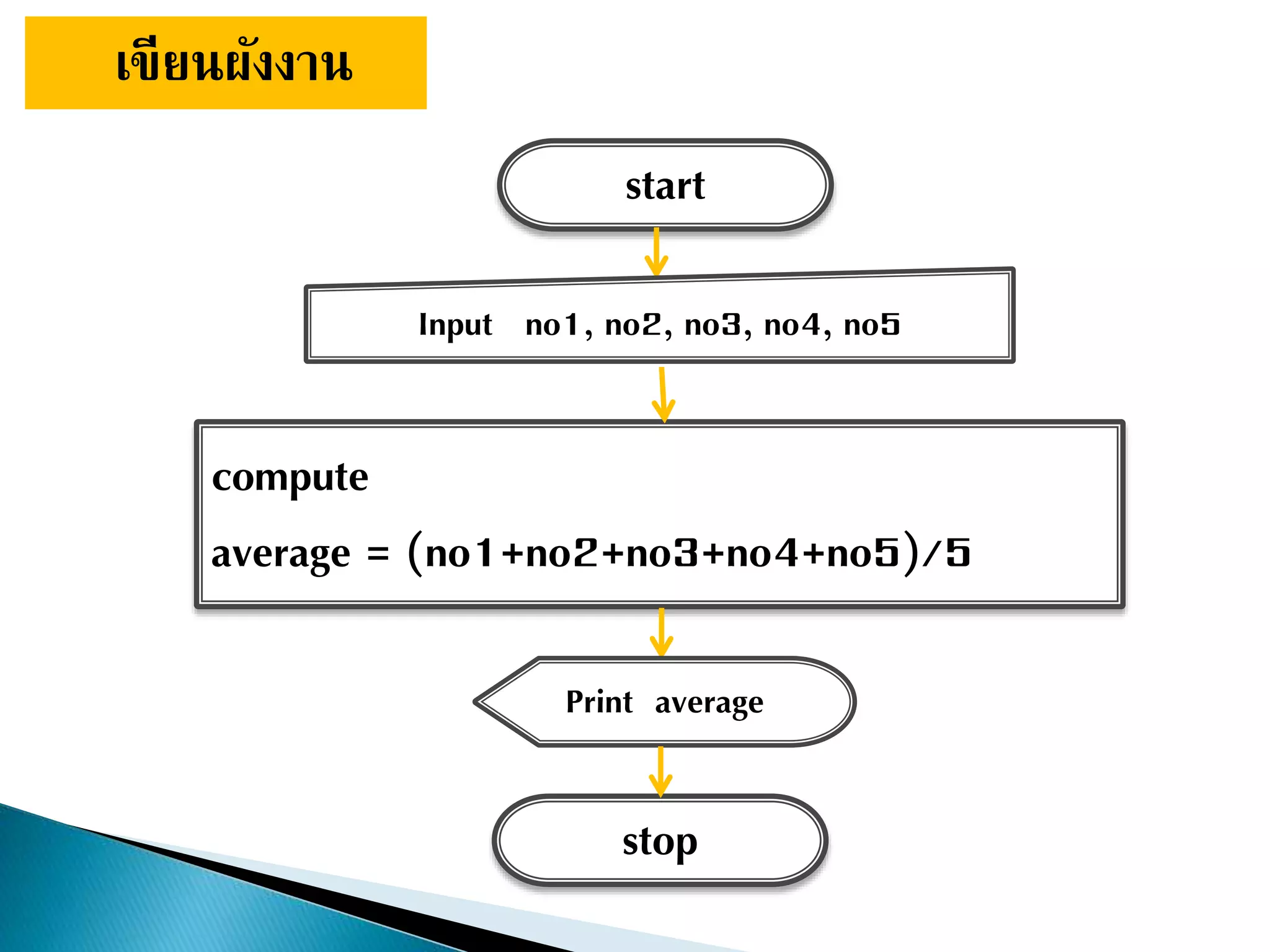 เขียนผังงาน

start

Input no1, no2, no3, no4, no5

compute

average = (no1+no2+no3+no4+no5)/5

Print average

stop